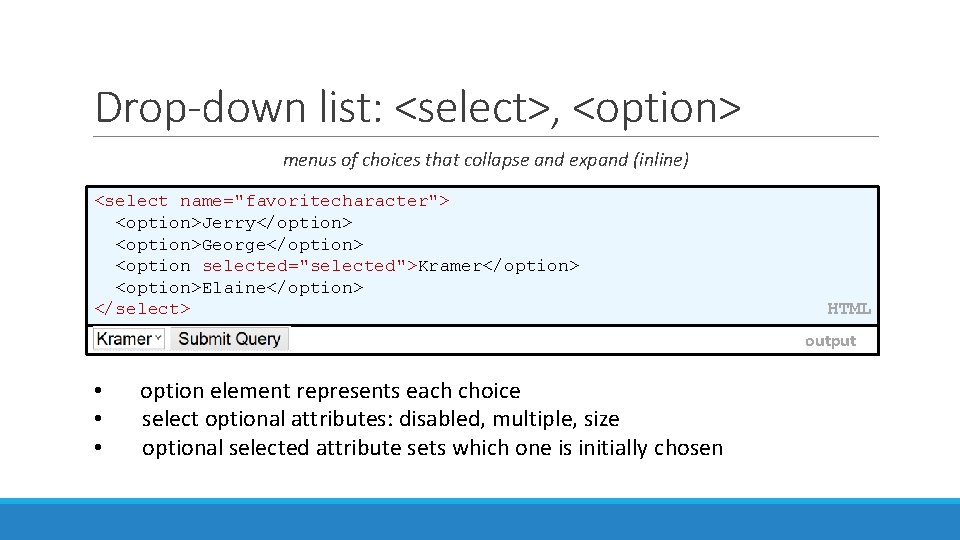 Drop-down list: <select>, <option>

menus of choices that collapse and expand (inline)

<select name="favoritecharacter">
  <option>Jerry</option>
  <option>George</option>
  <option selected="selected">Kramer</option>
  <option>Elaine</option>
</select>

HTML

Kramer Submit Query

output

• option element represents each choice
• select optional attributes: disabled, multiple, size
• optional selected attribute sets which one is initially chosen